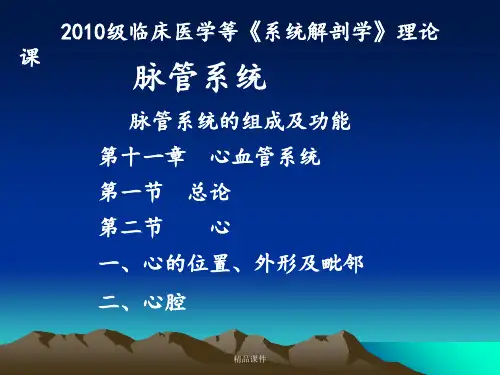 2010级临床医学等《系统解剖学》理论课

脉管系统

脉管系统的组成及功能

第十一章　心血管系统

第一节　总论

第二节　心

一、心的位置、外形及毗邻

二、心腔

精品课件